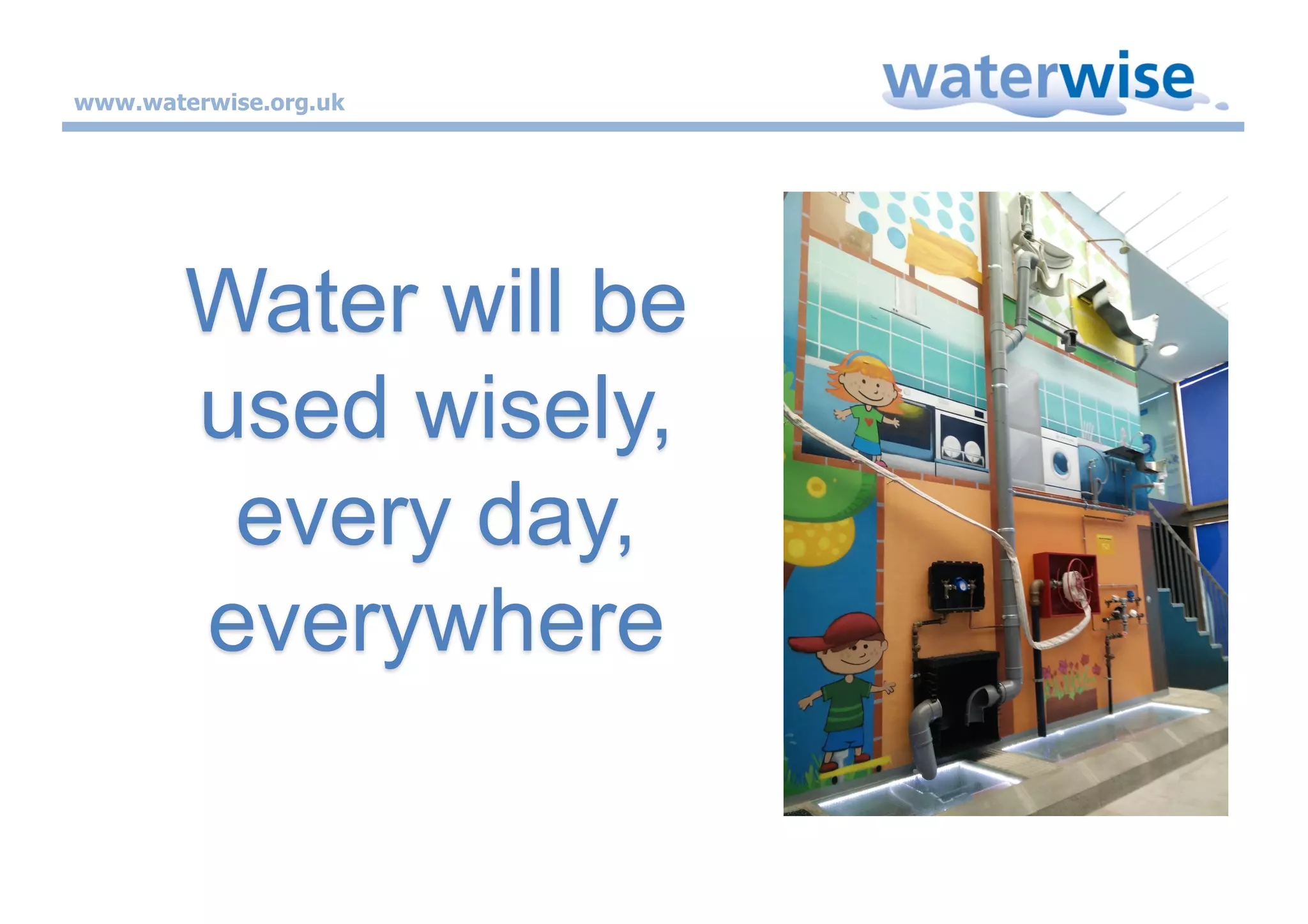 www.waterwise.org.uk

waterwise

Water will be used wisely, every day, everywhere